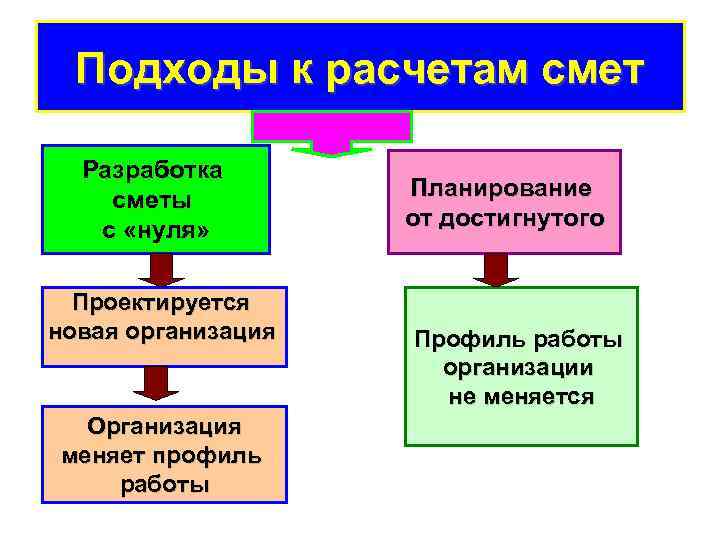 Подходы к расчетам смет

Разработка сметы с «нуля»

Проектируется новая организация

Организация меняет профиль работы

Планирование от достигнутого

Профиль работы организации не меняется